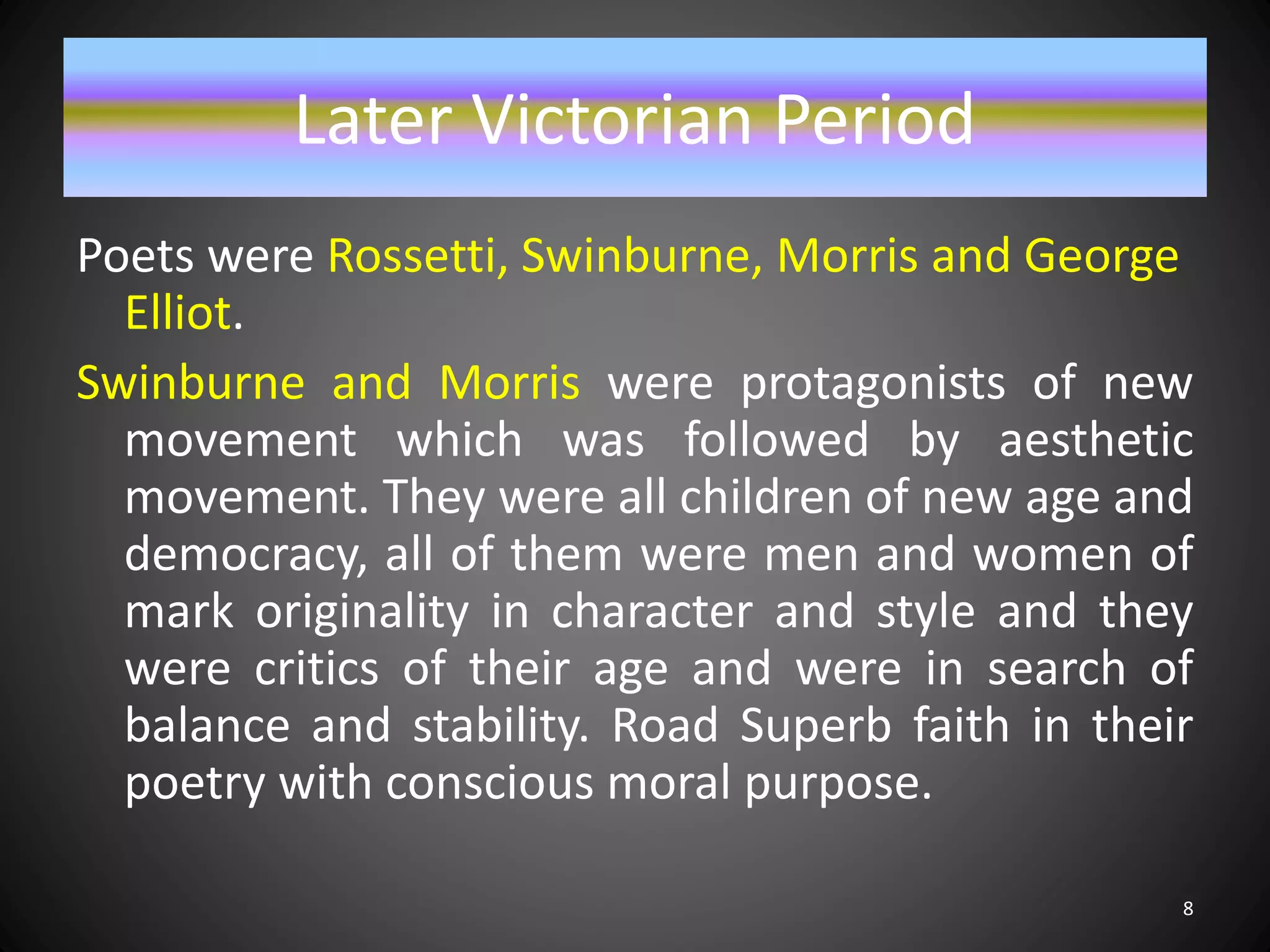 Later Victorian Period

Poets were Rossetti, Swinburne, Morris and George Elliot.

Swinburne and Morris were protagonists of new movement which was followed by aesthetic movement. They were all children of new age and democracy, all of them were men and women of mark originality in character and style and they were critics of their age and were in search of balance and stability. Road Superb faith in their poetry with conscious moral purpose.

8